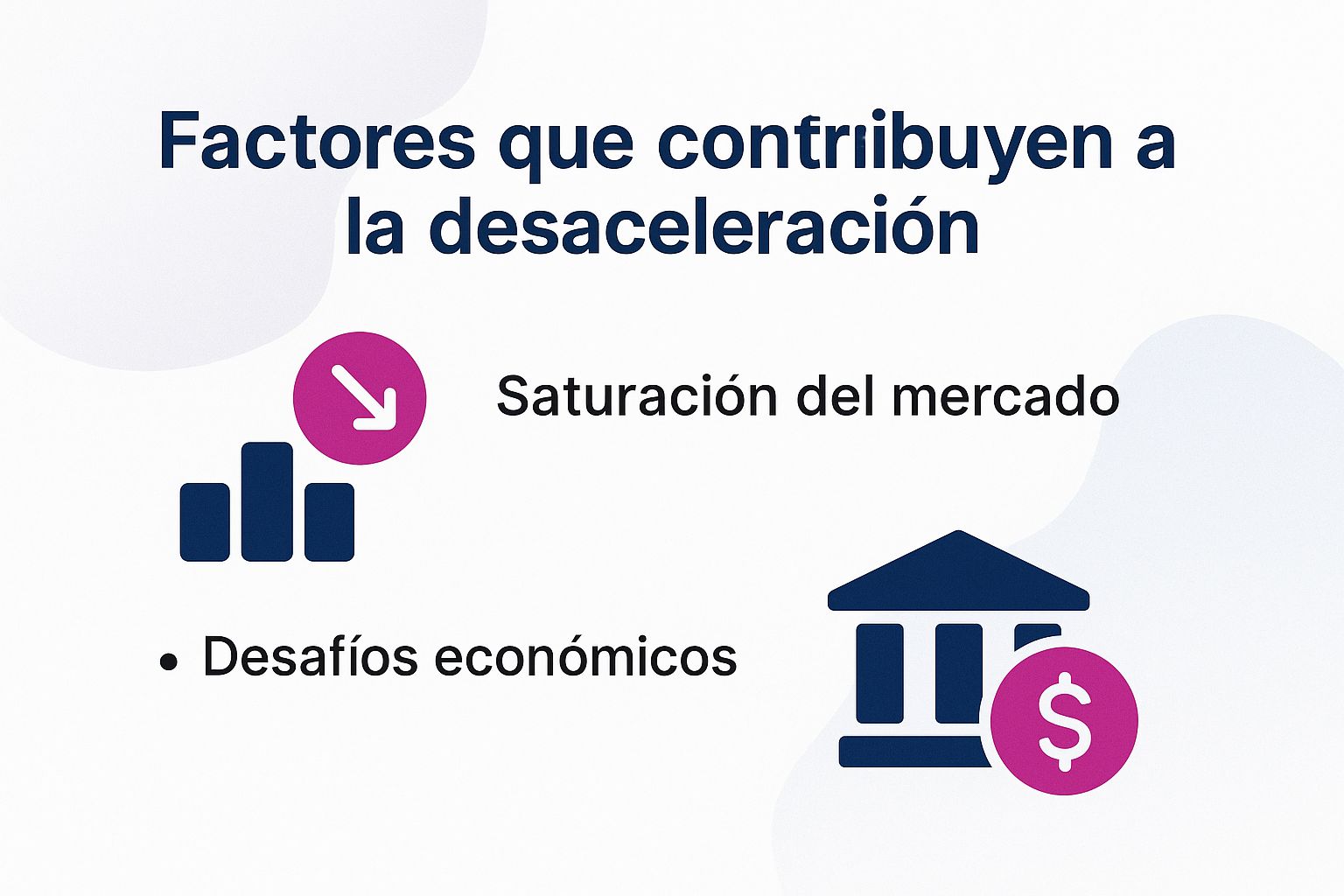 Factores que contriibuyen a la desaceleración

Saturación del mercado

• Desafíos económicos

$